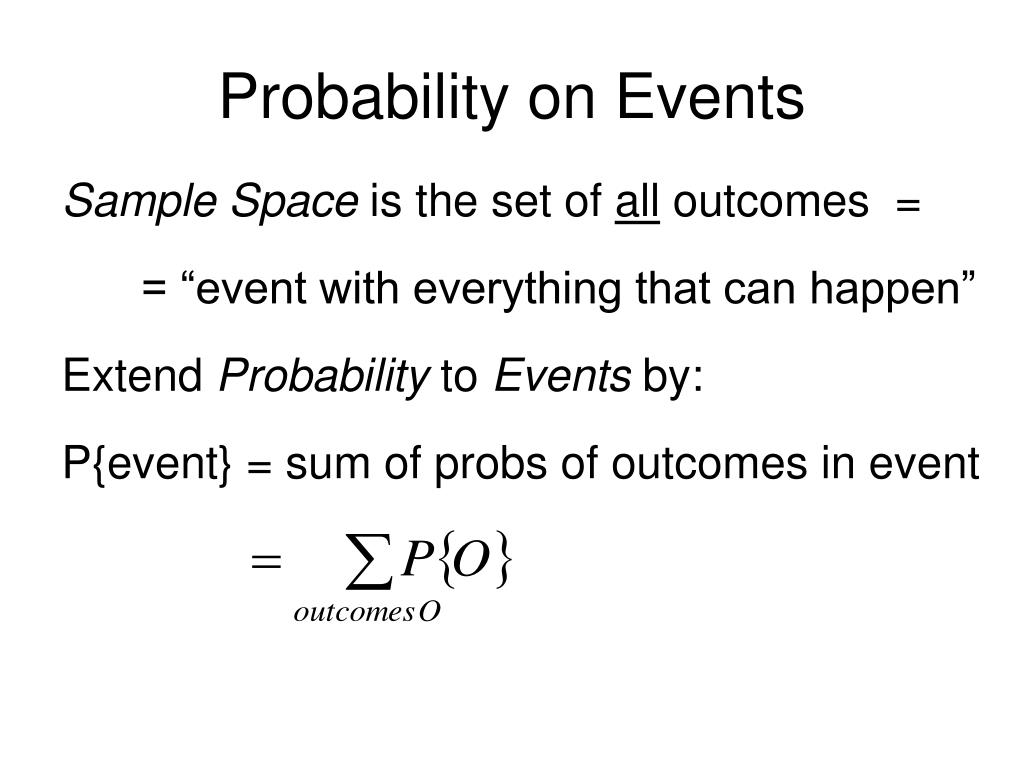 Probability on Events

Sample Space is the set of all outcomes =

= “event with everything that can happen”

Extend Probability to Events by:

P{event} = sum of probs of outcomes in event

$= \sum_{outcomes\,O} P\{O\}$